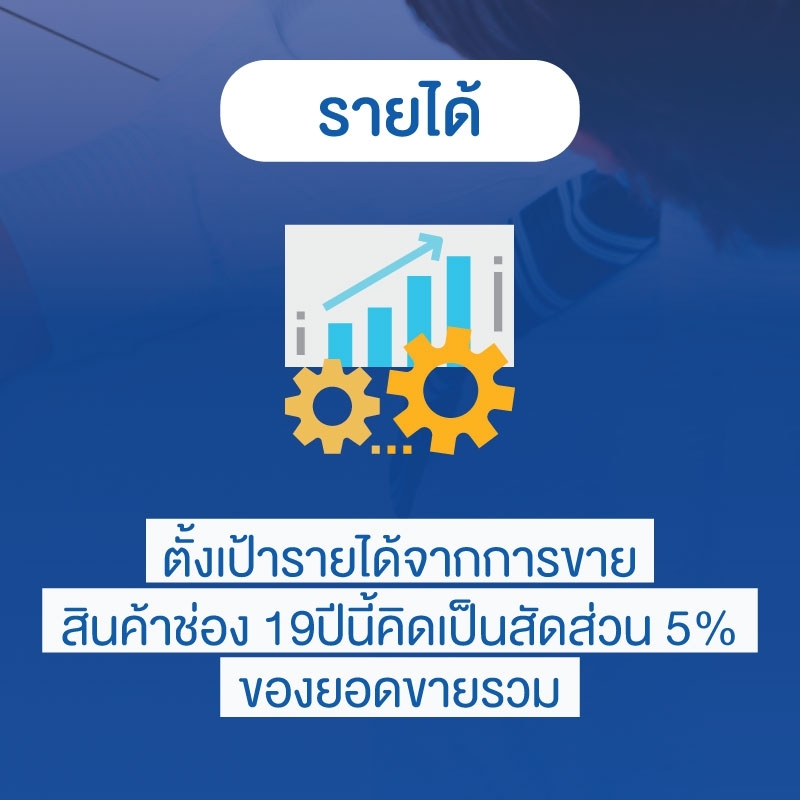 รายได้

ตั้งเป้ารายได้จากการขาย
สินค้าช่อง 19ปีนี้คิดเป็นสัดส่วน 5%
ของยอดขายรวม